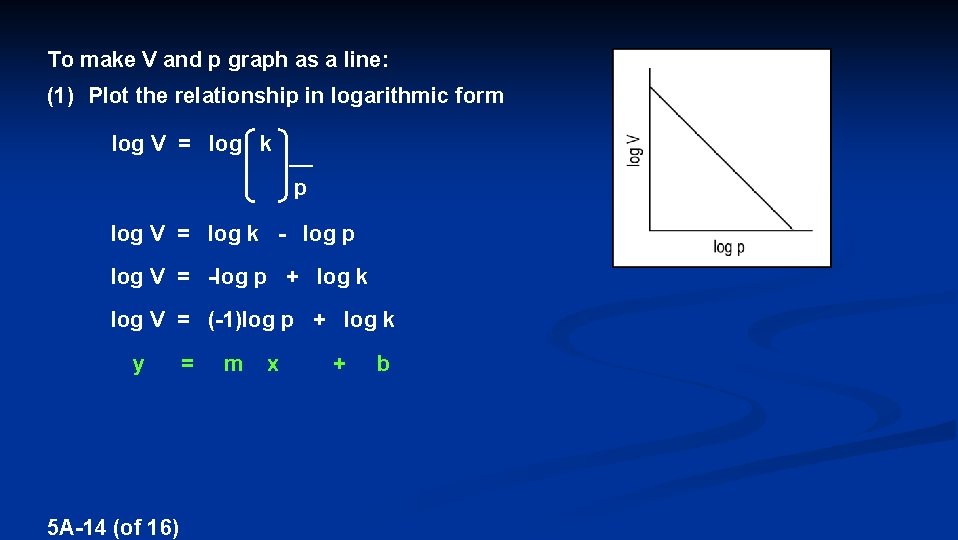 To make V and p graph as a line:

(1) Plot the relationship in logarithmic form

$\log V = \log\left(\frac{k}{p}\right)$

log V = log k - log p

log V = -log p + log k

log V = (-1)log p + log k

y = m x + b

log V

log p

5A-14 (of 16)